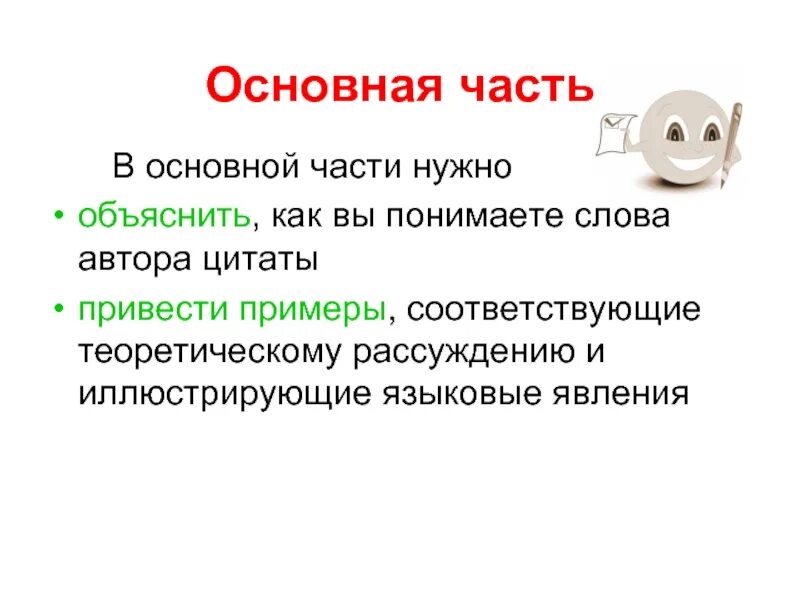 Основная часть

В основной части нужно

• объяснить, как вы понимаете слова автора цитаты

• привести примеры, соответствующие теоретическому рассуждению и иллюстрирующие языковые явления